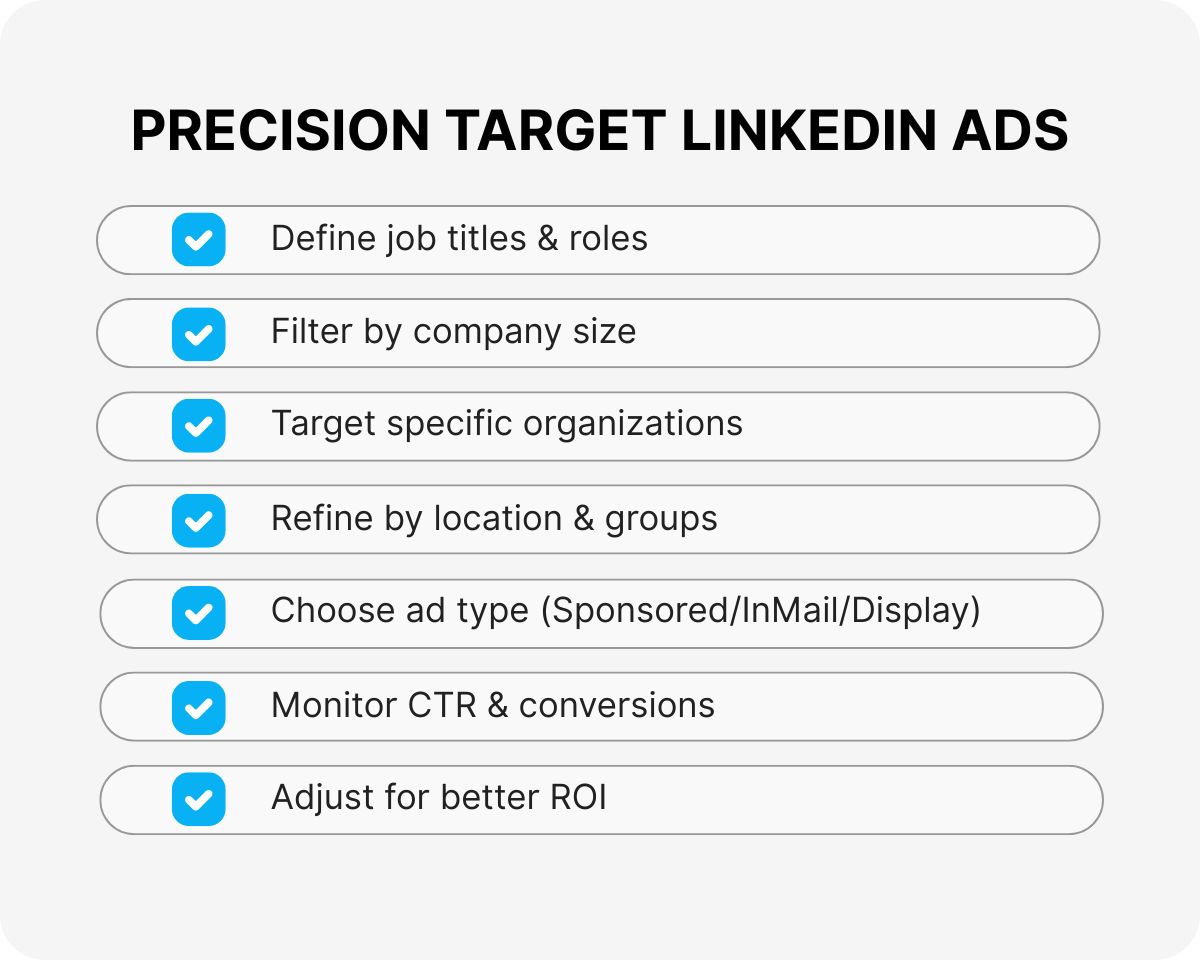 PRECISION TARGET LINKEDIN ADS

Define job titles & roles

Filter by company size

Target specific organizations

Refine by location & groups

Choose ad type (Sponsored/InMail/Display)

Monitor CTR & conversions

Adjust for better ROI